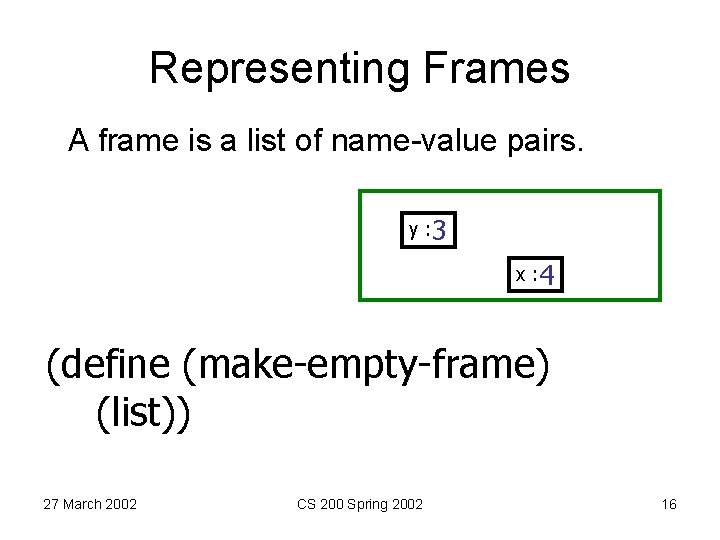 Representing Frames

A frame is a list of name-value pairs.

y :3

x :4

(define (make-empty-frame)
(list))

27 March 2002

CS 200 Spring 2002

16